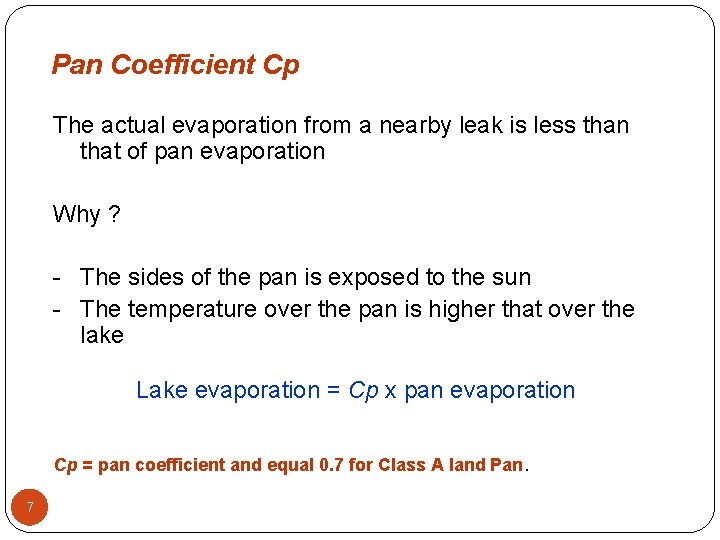 Pan Coefficient Cp

The actual evaporation from a nearby leak is less than that of pan evaporation

Why ?

- The sides of the pan is exposed to the sun
- The temperature over the pan is higher that over the lake

Lake evaporation = Cp x pan evaporation

Cp = pan coefficient and equal 0.7 for Class A land Pan.

7